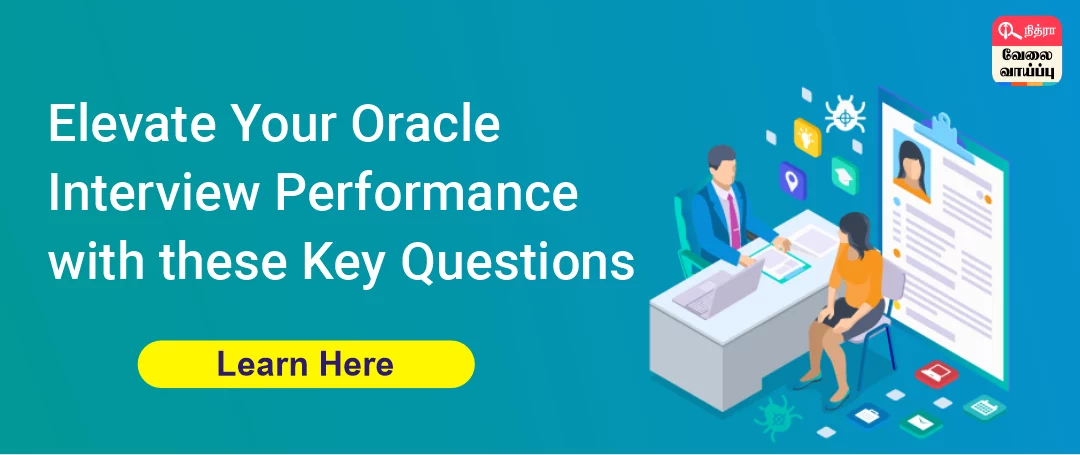 நித்ரா
வேலை
வாய்ப்பு

Elevate Your Oracle Interview Performance with these Key Questions

Learn Here